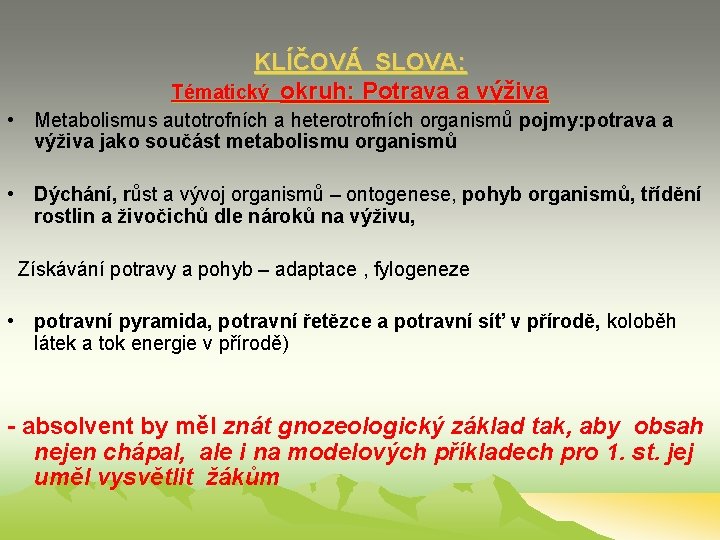 KLÍČOVÁ SLOVA:
Tématický okruh: Potrava a výživa

• Metabolismus autotrofních a heterotrofních organismů pojmy:potrava a výživa jako součást metabolismu organismů

• Dýchání, růst a vývoj organismů – ontogenese, pohyb organismů, třídění rostlin a živočichů dle nároků na výživu,

Získávání potravy a pohyb – adaptace , fylogeneze

• potravní pyramida, potravní řetězce a potravní síť v přírodě, koloběh látek a tok energie v přírodě)

- absolvent by měl znát gnozeologický základ tak, aby obsah nejen chápal, ale i na modelových příkladech pro 1. st. jej uměl vysvětlit žákům